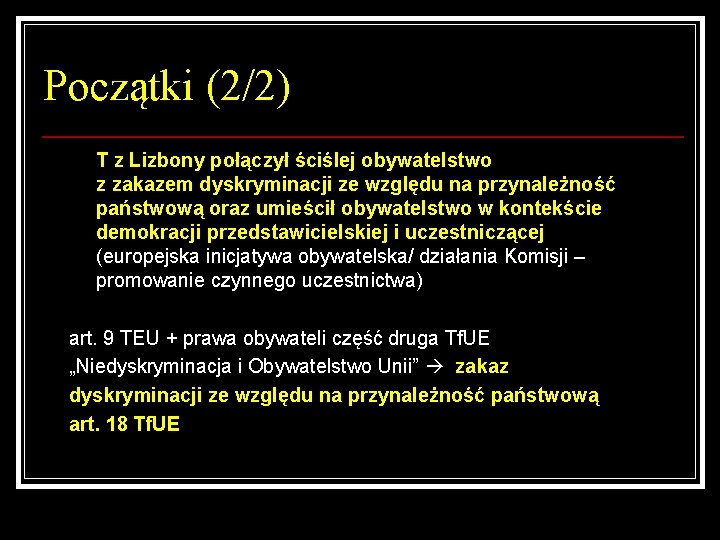 Początki (2/2)

T z Lizbony połączył ściślej obywatelstwo z zakazem dyskryminacji ze względu na przynależność państwową oraz umieścił obywatelstwo w kontekście demokracji przedstawicielskiej i uczestniczącej (europejska inicjatywa obywatelska/ działania Komisji – promowanie czynnego uczestnictwa)

art. 9 TEU + prawa obywateli część druga TfUE „Niedyskryminacja i Obywatelstwo Unii” → zakaz dyskryminacji ze względu na przynależność państwową art. 18 TfUE